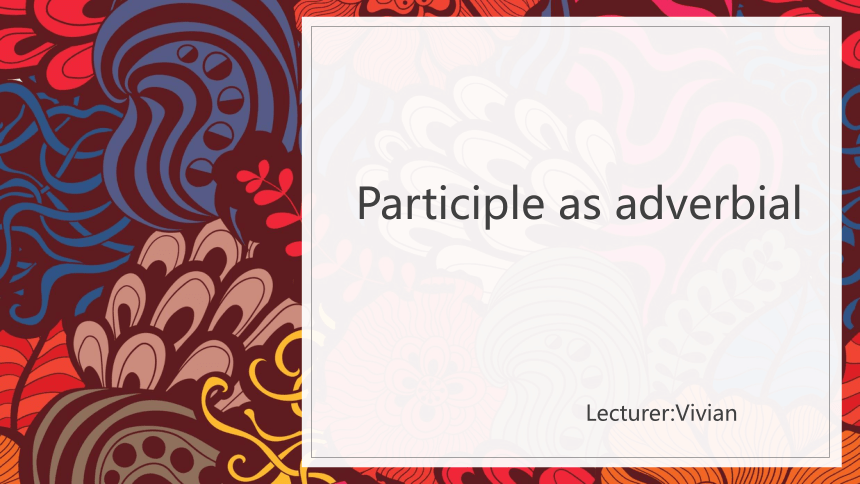 Participle as adverbial

Lecturer:Vivian